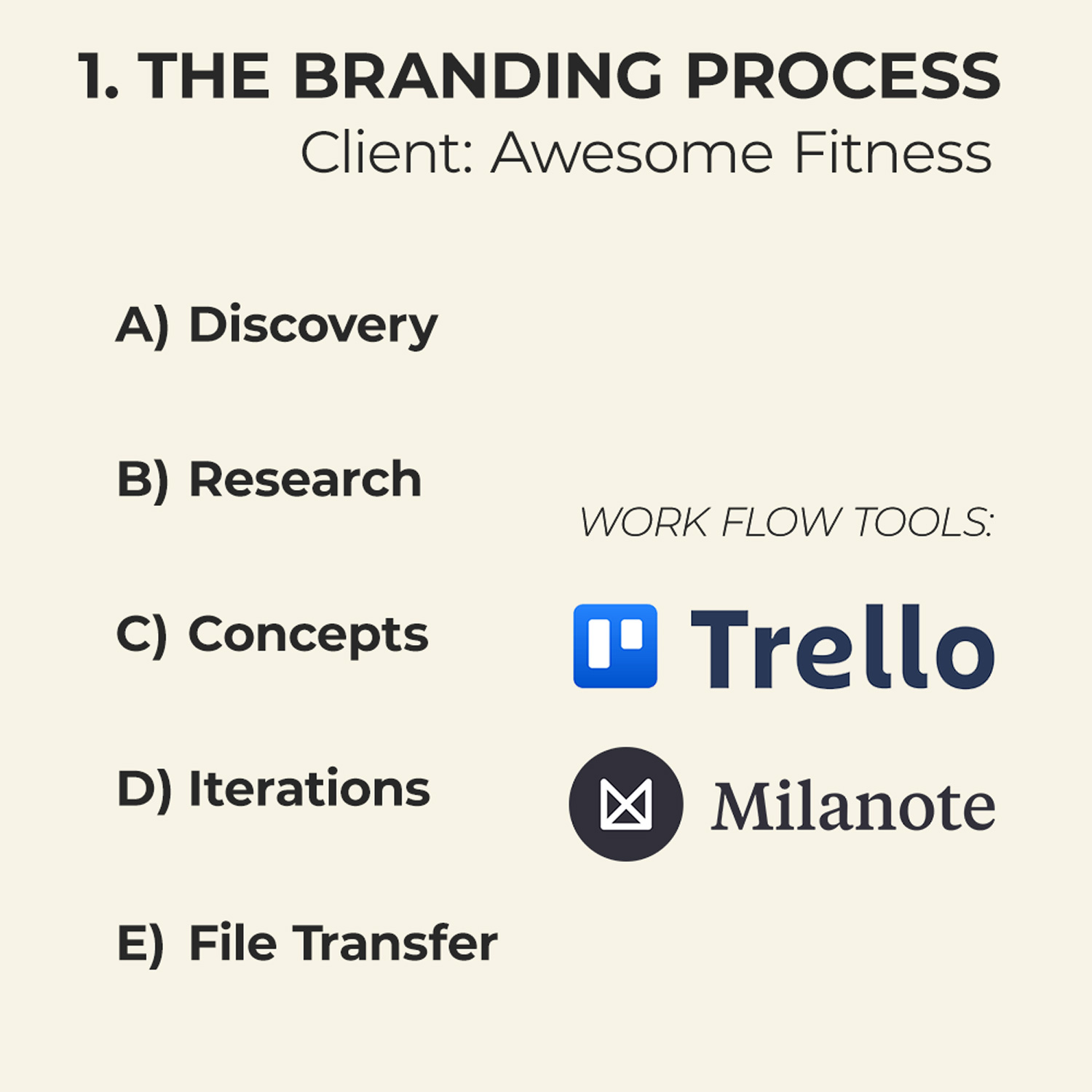 1. THE BRANDING PROCESS
Client: Awesome Fitness

A) Discovery

B) Research

C) Concepts

D) Iterations

E) File Transfer

WORK FLOW TOOLS:

Trello

Milanote